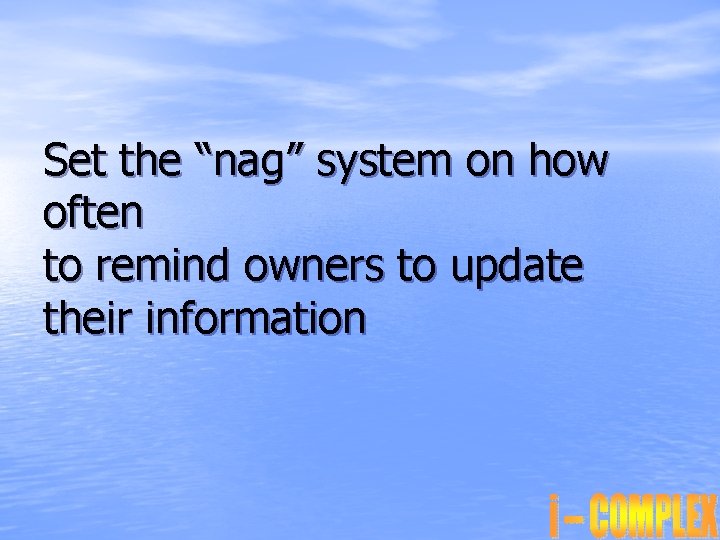 Set the “nag” system on how often
to remind owners to update their information

i-COMPLEX